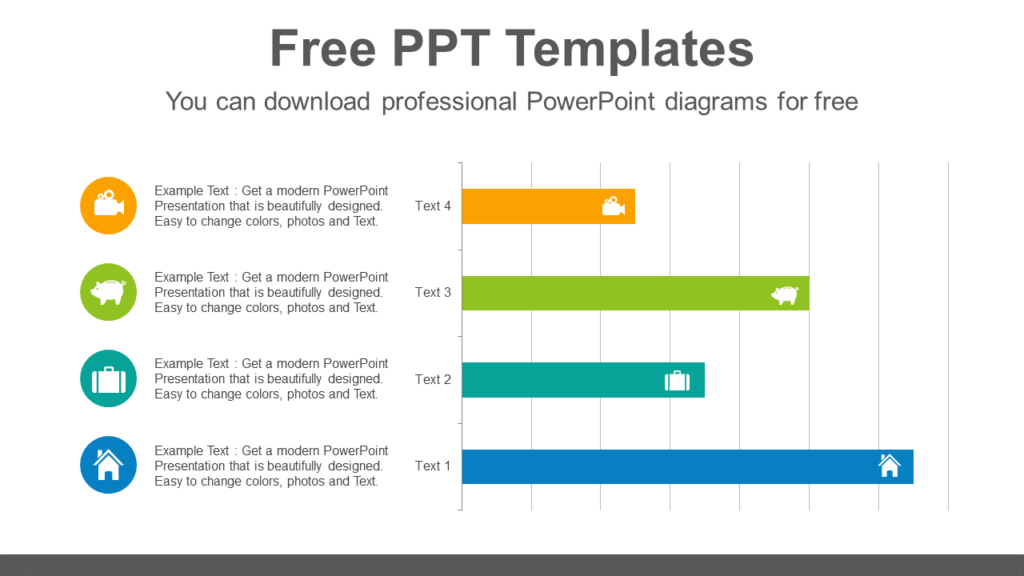 Free PPT Templates

You can download professional PowerPoint diagrams for free

Example Text : Get a modern PowerPoint Presentation that is beautifully designed. Easy to change colors, photos and Text.

Example Text : Get a modern PowerPoint Presentation that is beautifully designed. Easy to change colors, photos and Text.

Example Text : Get a modern PowerPoint Presentation that is beautifully designed. Easy to change colors, photos and Text.

Example Text : Get a modern PowerPoint Presentation that is beautifully designed. Easy to change colors, photos and Text.

Text 4

Text 3

Text 2

Text 1